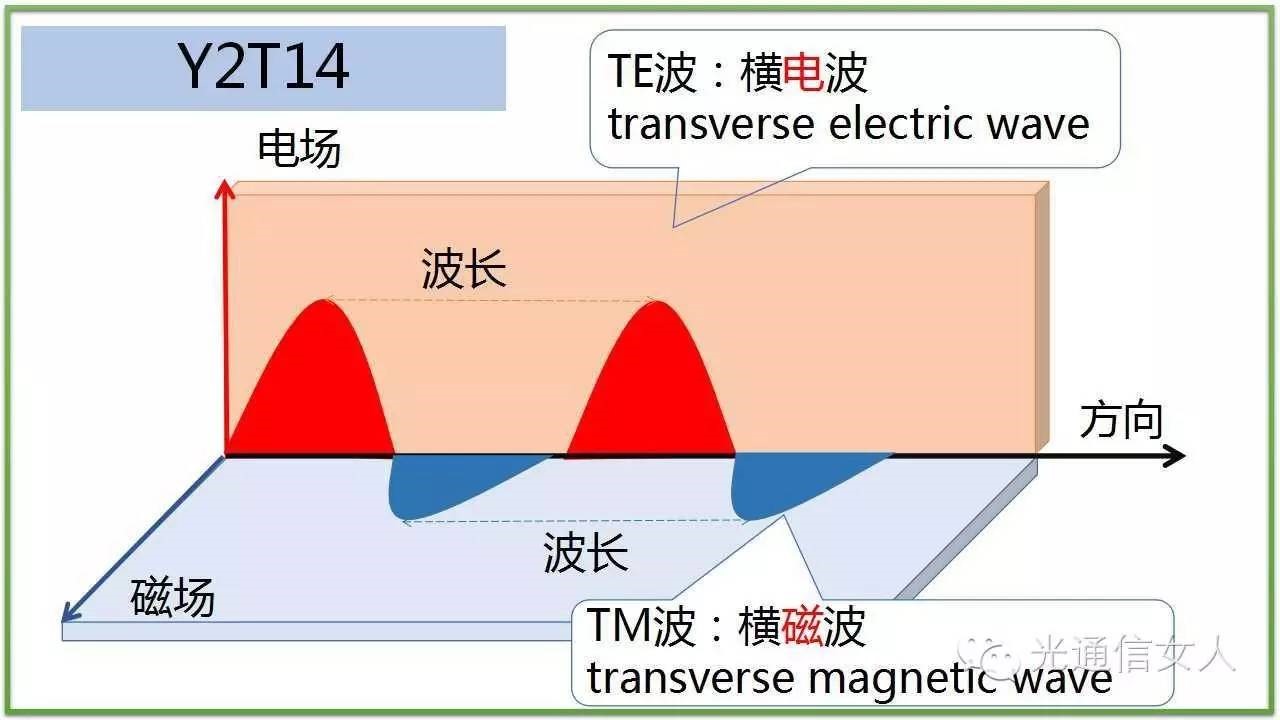 Y2T14

TE波：横电波
transverse electric wave

电场

波长

方向

波长

磁场

TM波：横磁波
transverse magnetic wave

光通信女人